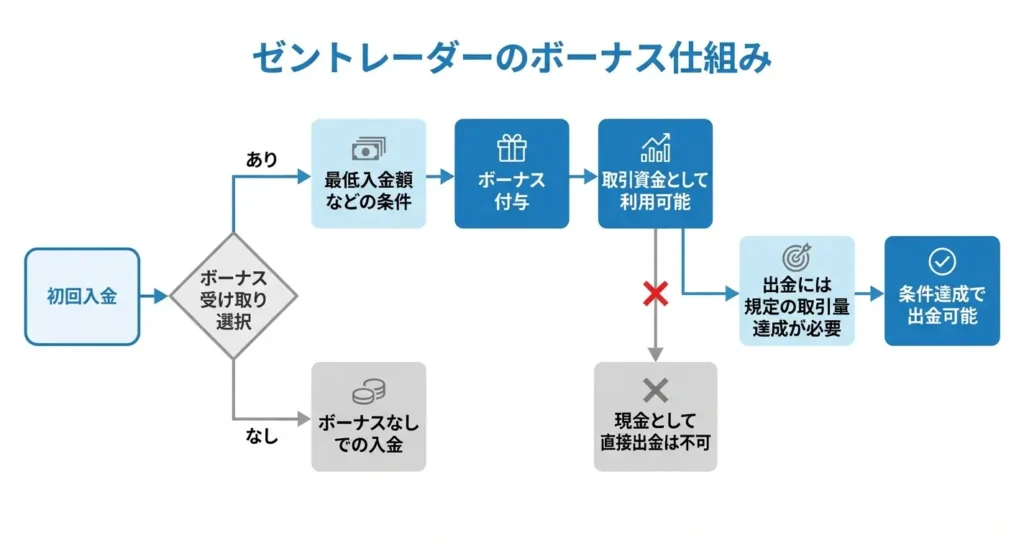 ゼントレーダーのボーナス仕組み

初回入金

ボーナス受け取り選択

あり

最低入金額などの条件

ボーナス付与

取引資金として利用可能

出金には規定の取引量達成が必要

条件達成で出金可能

現金として直接出金は不可

なし

ボーナスなしでの入金